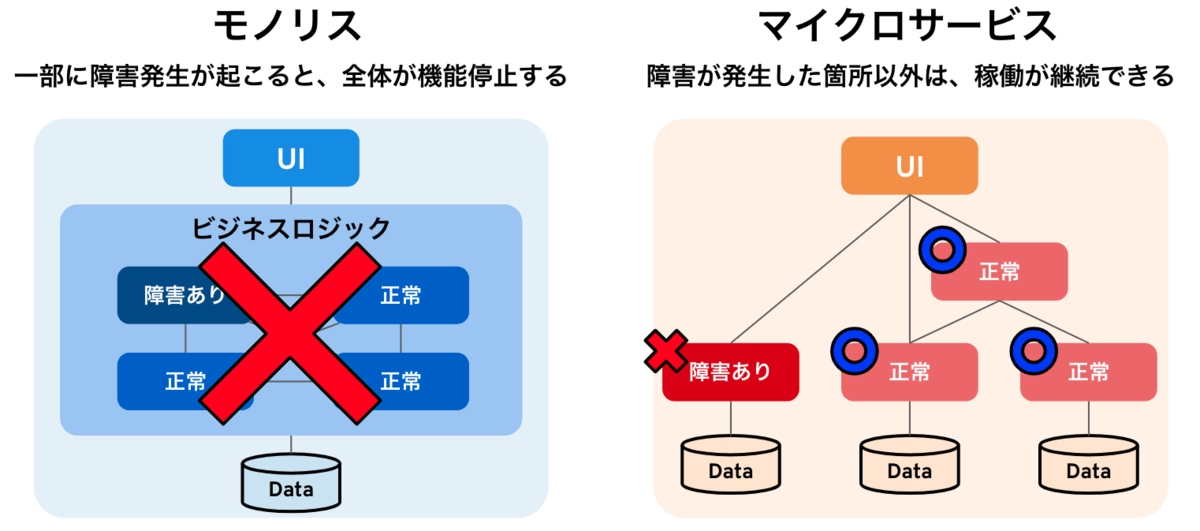 モノリス

一部に障害発生が起こると、全体が機能停止する

UI

ビジネスロジック

障害あり

正常

正常

正常

Data

マイクロサービス

障害が発生した箇所以外は、稼働が継続できる

UI

正常

障害あり

正常

正常

Data

Data

Data